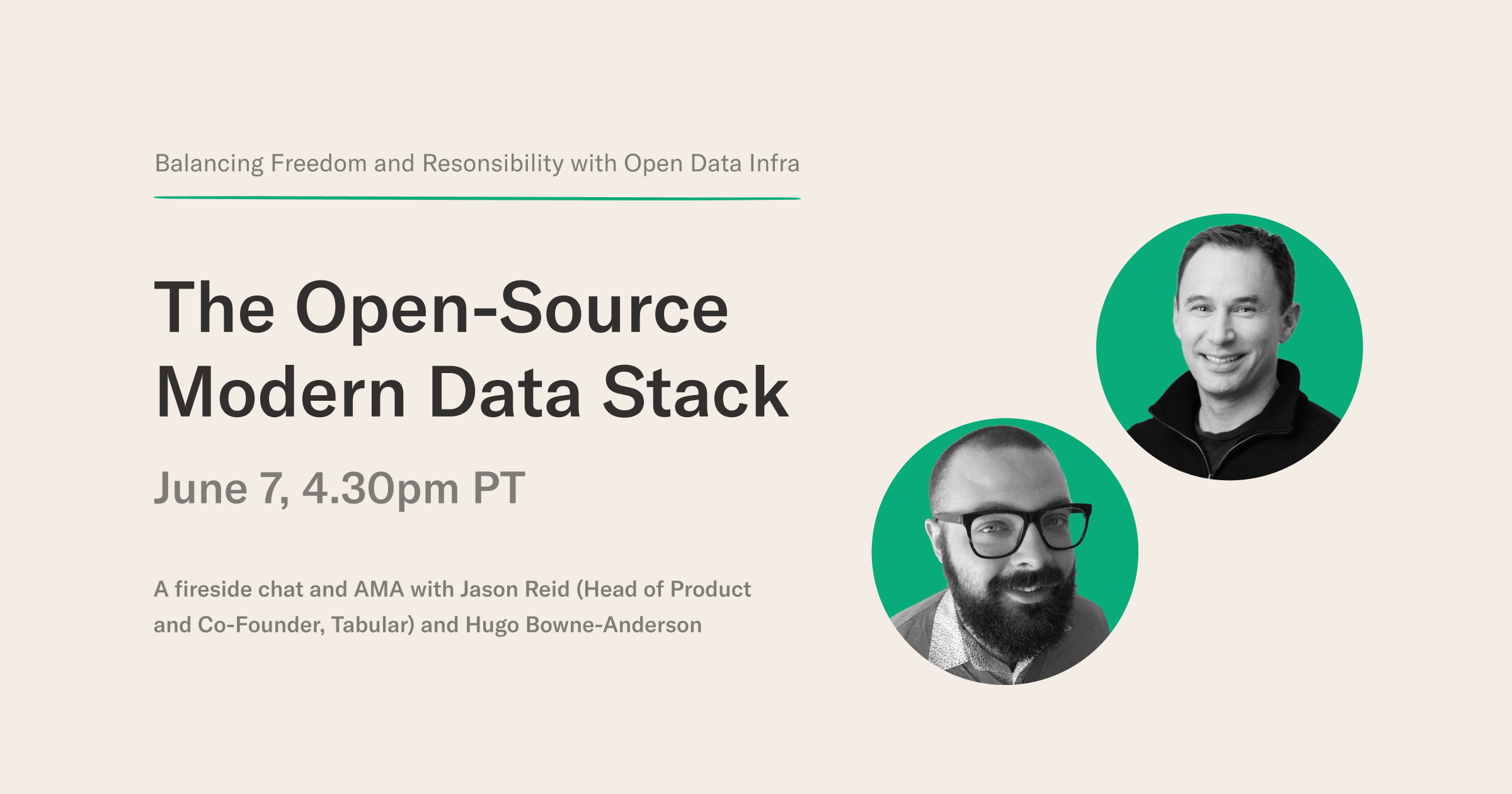 Balancing Freedom and Resonsibility with Open Data Infra

The Open-Source Modern Data Stack

June 7, 4.30pm PT

A fireside chat and AMA with Jason Reid (Head of Product and Co-Founder, Tabular) and Hugo Bowne-Anderson